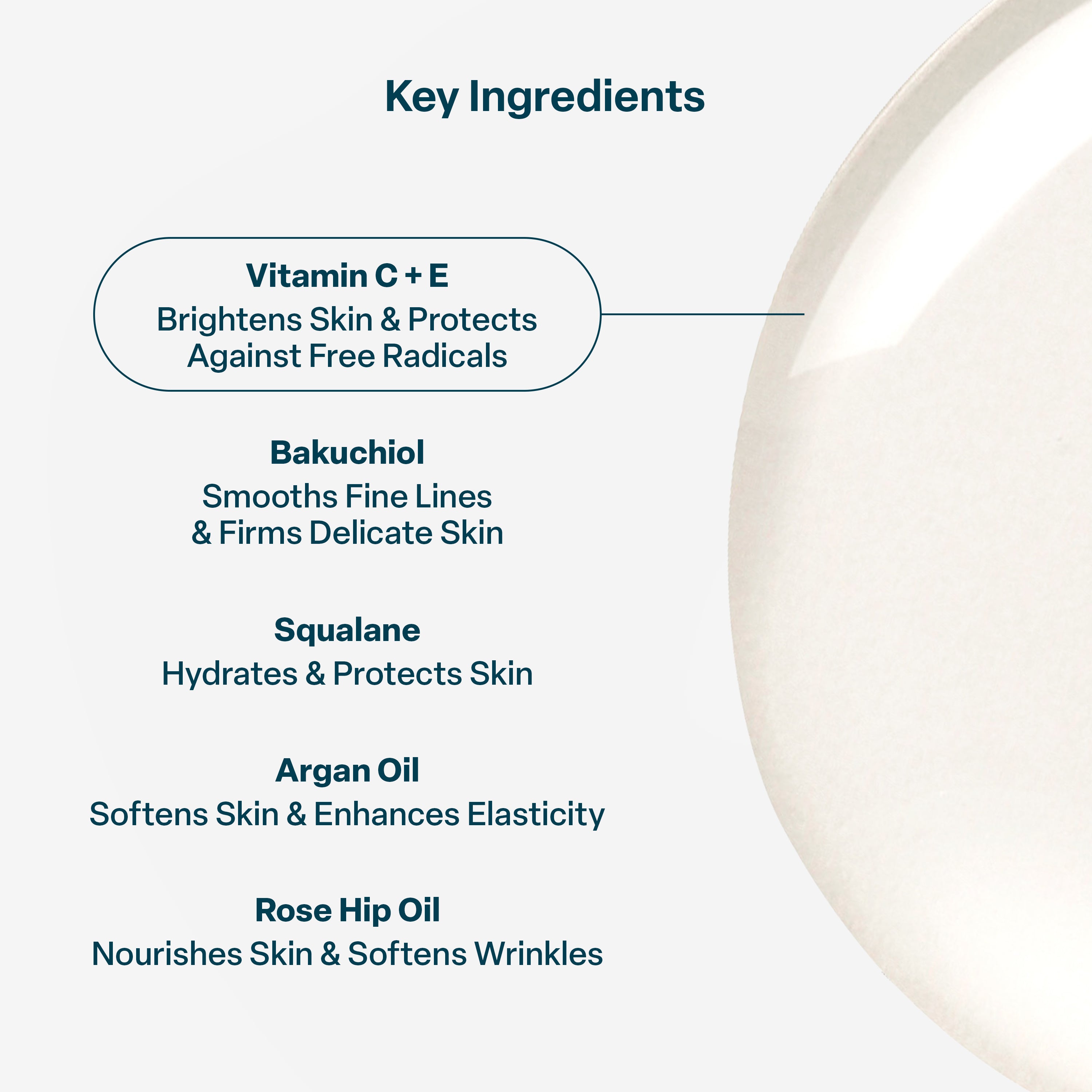 Key Ingredients

Vitamin C + E
Brightens Skin & Protects Against Free Radicals

Bakuchiol
Smooths Fine Lines & Firms Delicate Skin

Squalane
Hydrates & Protects Skin

Argan Oil
Softens Skin & Enhances Elasticity

Rose Hip Oil
Nourishes Skin & Softens Wrinkles